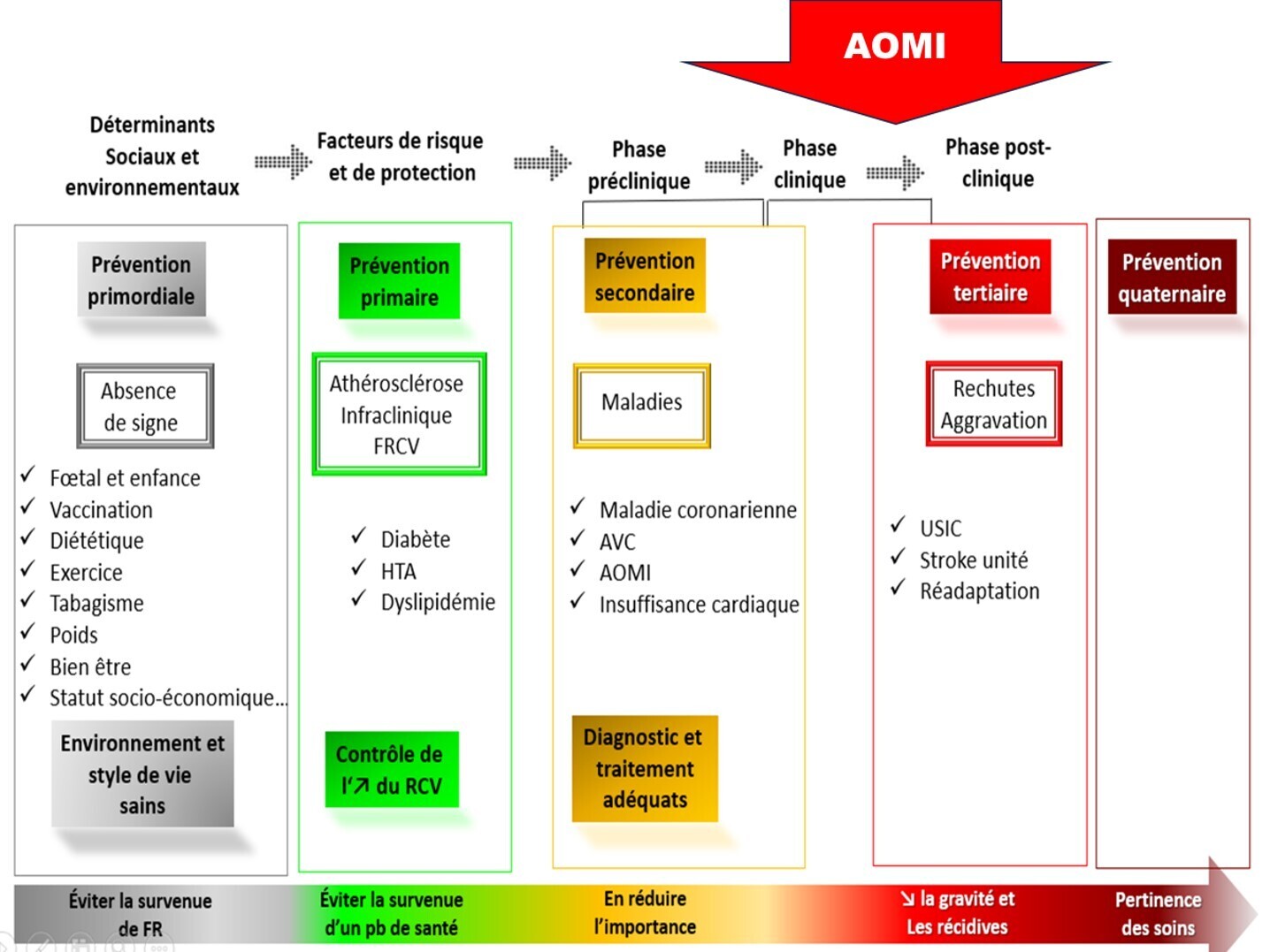 AOMI

Déterminants Sociaux et environnementaux

Facteurs de risque et de protection

Phase préclinique

Phase clinique

Phase post-clinique

Prévention primordiale

Absence de signe

✓ Fœtal et enfance
✓ Vaccination
✓ Diététique
✓ Exercice
✓ Tabagisme
✓ Poids
✓ Bien être
✓ Statut socio-économique...

Environnement et style de vie sains

Prévention primaire

Athérosclérose Infraclinique FRCV

✓ Diabète
✓ HTA
✓ Dyslipidémie

Contrôle de l'↗ du RCV

Prévention secondaire

Maladies

✓ Maladie coronarienne
✓ AVC
✓ AOMI
✓ Insuffisance cardiaque

Diagnostic et traitement adéquats

Prévention tertiaire

Rechutes Aggravation

✓ USIC
✓ Stroke unité
✓ Réadaptation

Prévention quaternaire

Éviter la survenue de FR

Éviter la survenue d'un pb de santé

En réduire l'importance

↘ la gravité et Les récidives

Pertinence des soins